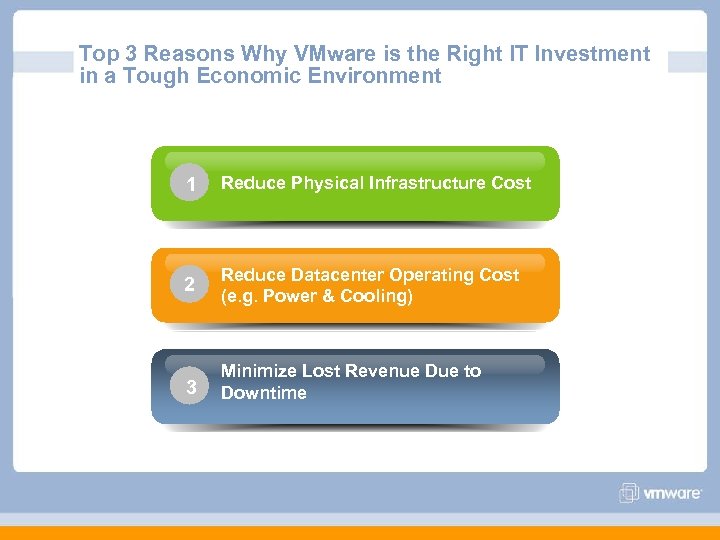 Top 3 Reasons Why VMware is the Right IT Investment in a Tough Economic Environment

1 Reduce Physical Infrastructure Cost

2 Reduce Datacenter Operating Cost (e.g. Power & Cooling)

3 Minimize Lost Revenue Due to Downtime

vmware